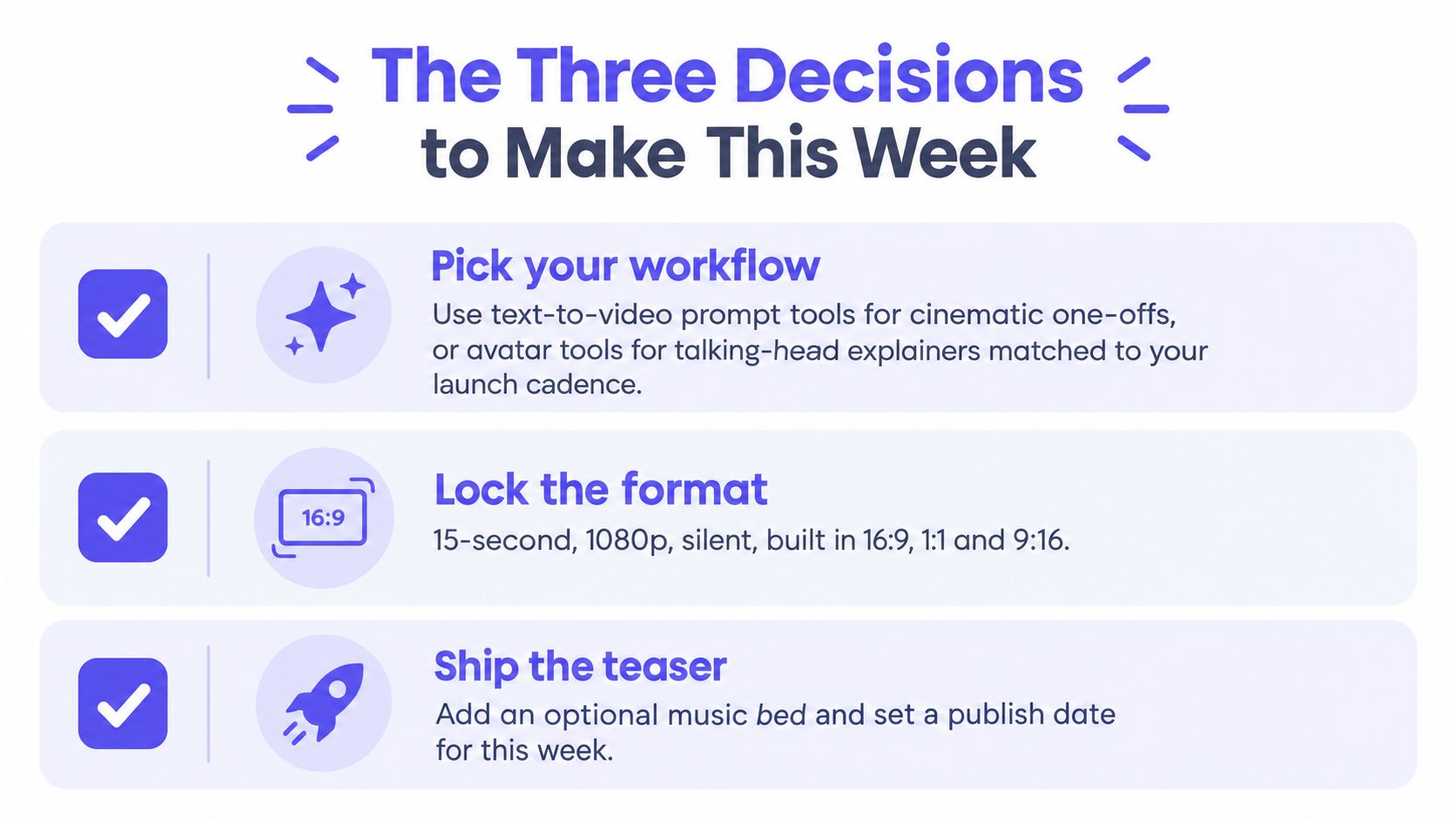 The Three Decisions
to Make This Week

☑ Pick your workflow
Use text-to-video prompt tools for cinematic one-offs, or avatar tools for talking-head explainers matched to your launch cadence.

☑ 16:9 Lock the format
15-second, 1080p, silent, built in 16:9, 1:1 and 9:16.

☑ Ship the teaser
Add an optional music bed and set a publish date for this week.